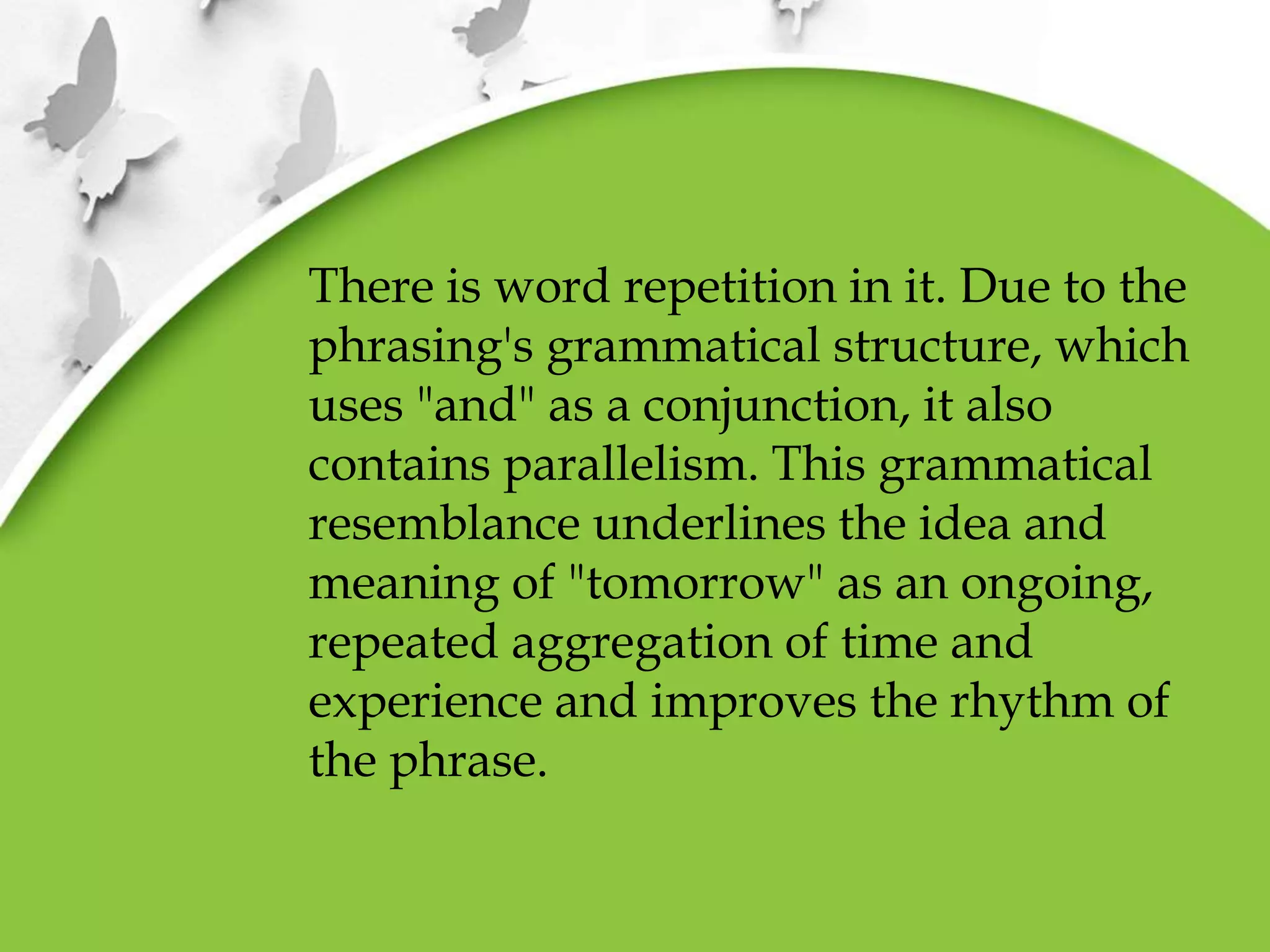 There is word repetition in it. Due to the phrasing's grammatical structure, which uses "and" as a conjunction, it also contains parallelism. This grammatical resemblance underlines the idea and meaning of "tomorrow" as an ongoing, repeated aggregation of time and experience and improves the rhythm of the phrase.